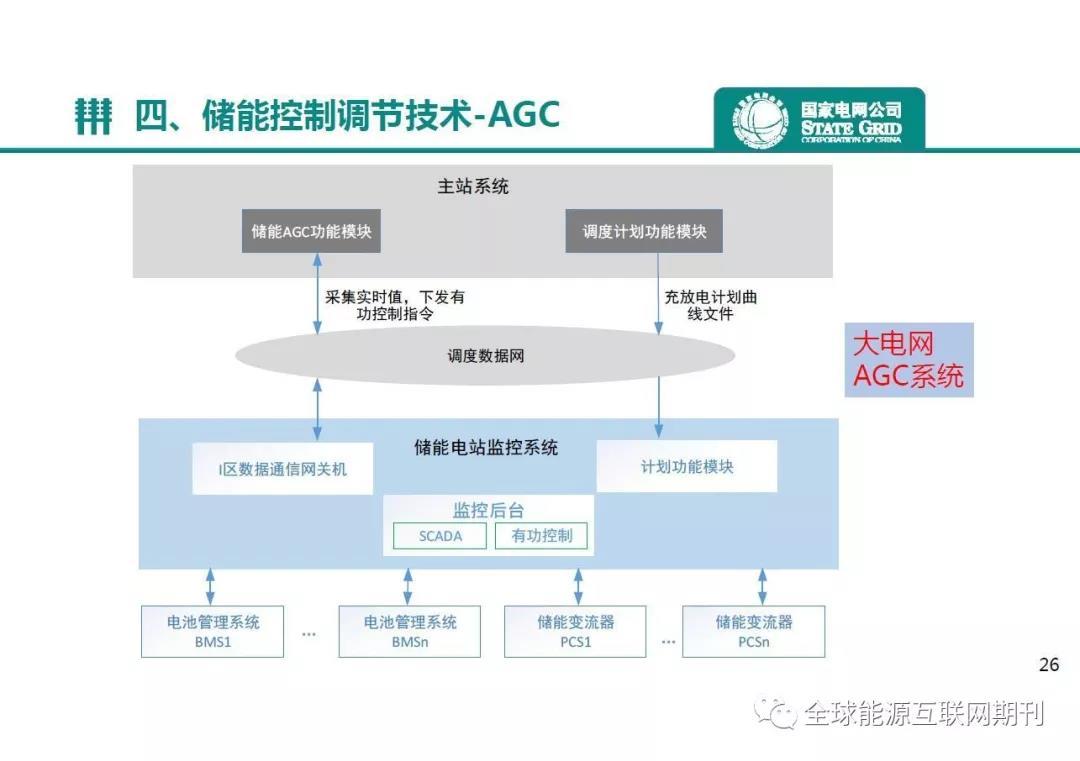 四、储能控制调节技术-AGC

国家电网公司
STATE GRID
CORPORATION OF CHINA

主站系统

储能AGC功能模块

调度计划功能模块

采集实时值，下发有功控制指令

充放电计划曲线文件

调度数据网

大电网
AGC系统

储能电站监控系统

I区数据通信网关机

计划功能模块

监控后台

SCADA

有功控制

电池管理系统
BMS1

...

电池管理系统
BMSn

储能变流器
PCS1

...

储能变流器
PCSn

26

全球能源互联网期刊